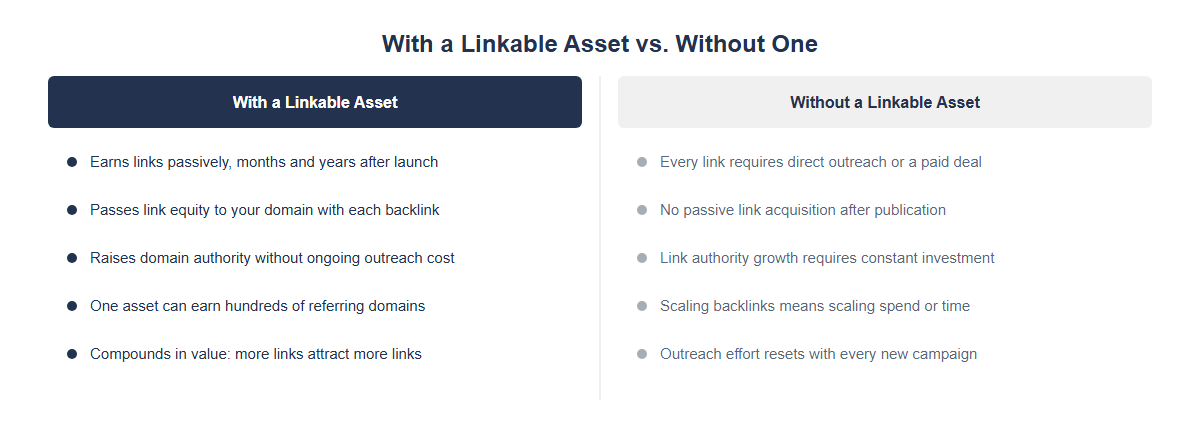 With a Linkable Asset vs. Without One

With a Linkable Asset

- Earns links passively, months and years after launch
- Passes link equity to your domain with each backlink
- Raises domain authority without ongoing outreach cost
- One asset can earn hundreds of referring domains
- Compounds in value: more links attract more links

Without a Linkable Asset

- Every link requires direct outreach or a paid deal
- No passive link acquisition after publication
- Link authority growth requires constant investment
- Scaling backlinks means scaling spend or time
- Outreach effort resets with every new campaign